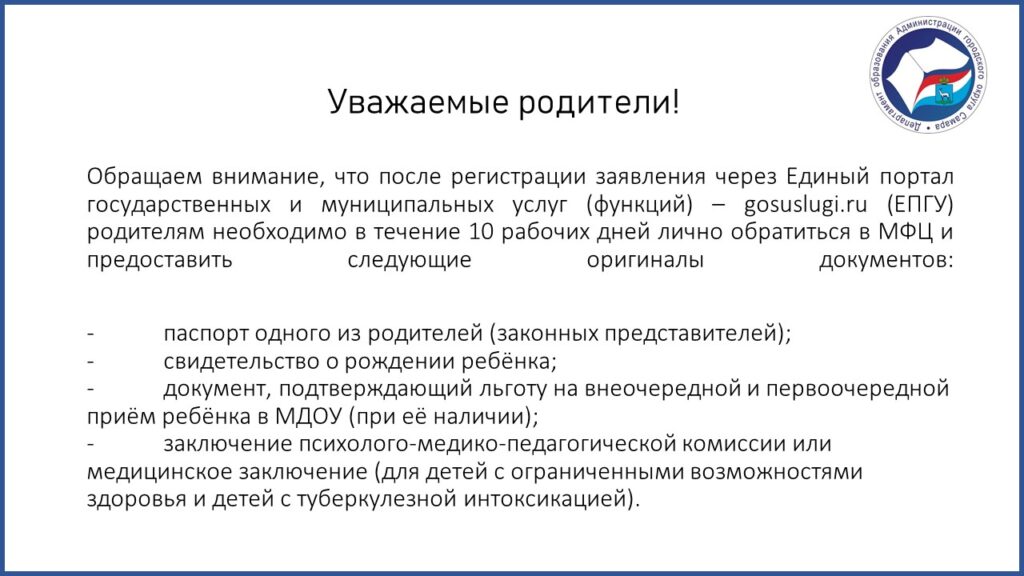 Департамент образования Администрации городского округа Самара

Уважаемые родители!

Обращаем внимание, что после регистрации заявления через Единый портал государственных и муниципальных услуг (функций) – gosuslugi.ru (ЕПГУ) родителям необходимо в течение 10 рабочих дней лично обратиться в МФЦ и предоставить следующие оригиналы документов:

- паспорт одного из родителей (законных представителей);
- свидетельство о рождении ребёнка;
- документ, подтверждающий льготу на внеочередной и первоочередной приём ребёнка в МДОУ (при её наличии);
- заключение психолого-медико-педагогической комиссии или медицинское заключение (для детей с ограниченными возможностями здоровья и детей с туберкулезной интоксикацией).